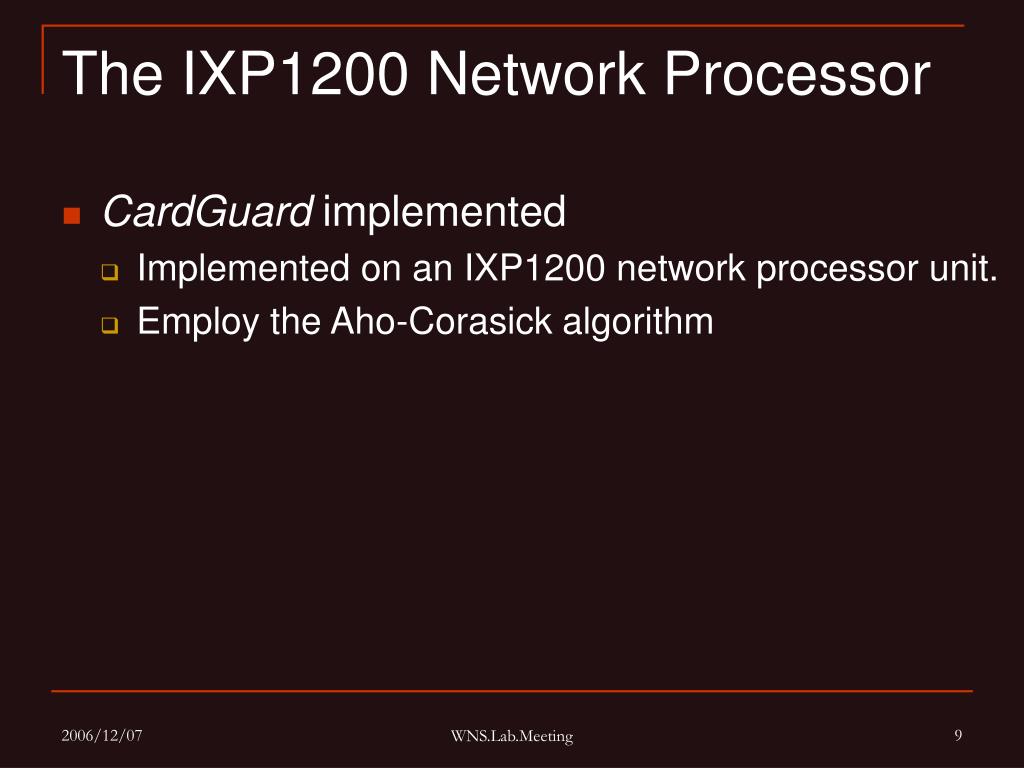 The IXP1200 Network Processor

CardGuard implemented

Implemented on an IXP1200 network processor unit.

Employ the Aho-Corasick algorithm

2006/12/07

WNS.Lab.Meeting

9